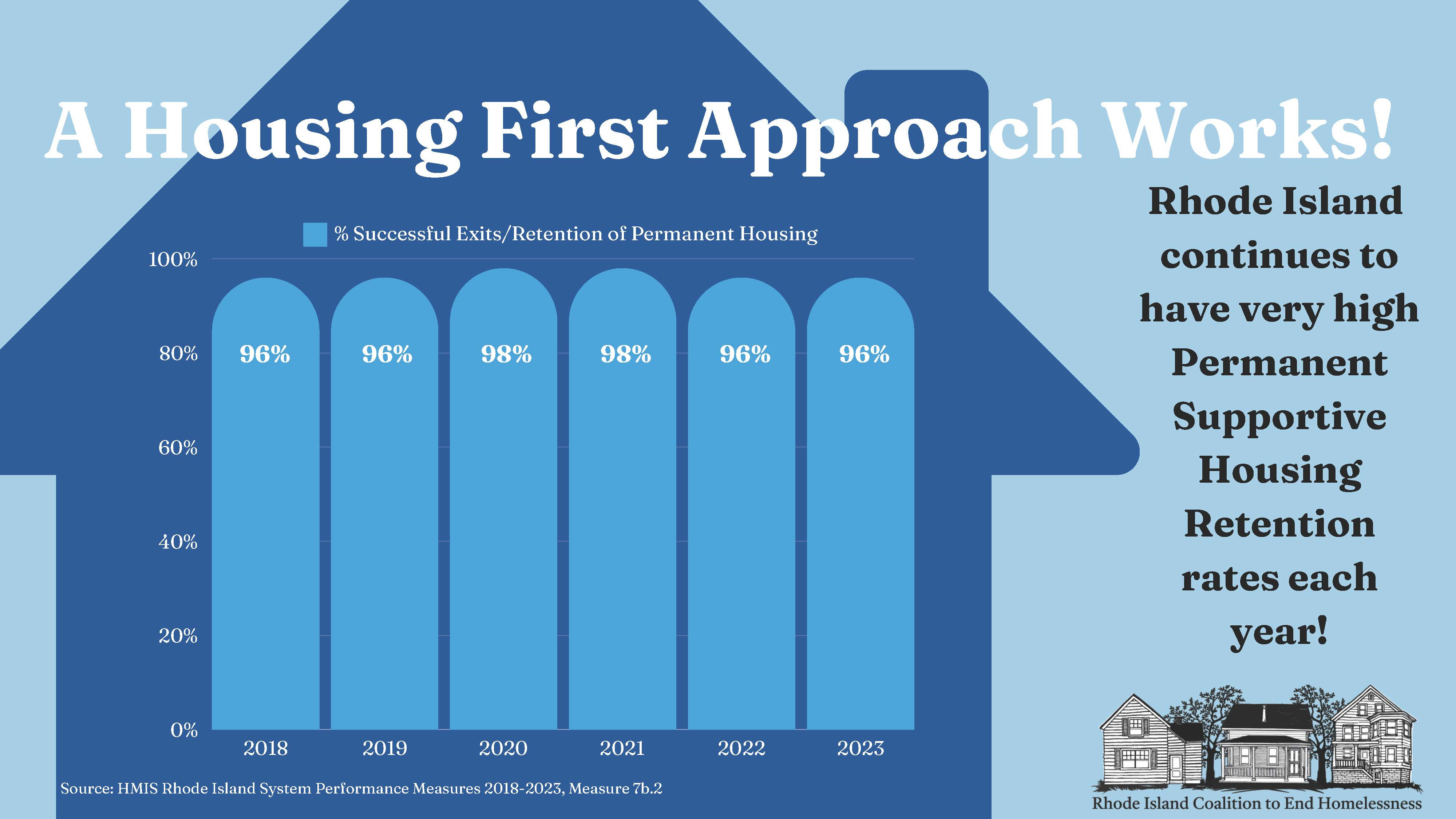 A Housing First Approach Works!

% Successful Exits/Retention of Permanent Housing

100%
80%
60%
40%
20%
0%

96% 96% 98% 98% 96% 96%

2018 2019 2020 2021 2022 2023

Source: HMIS Rhode Island System Performance Measures 2018-2023, Measure 7b.2

Rhode Island continues to have very high Permanent Supportive Housing Retention rates each year!

Rhode Island Coalition to End Homelessness